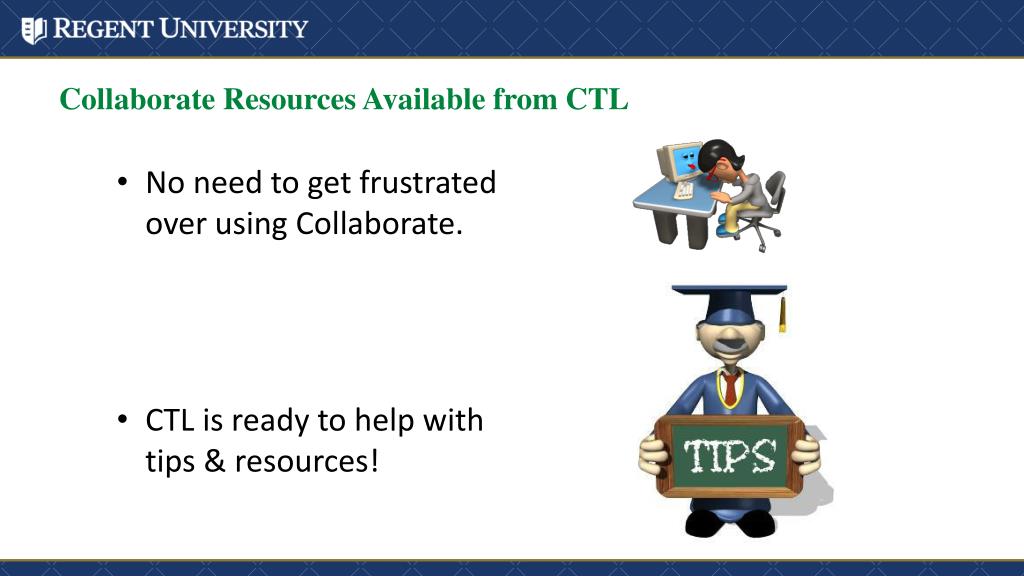 REGENT UNIVERSITY

Collaborate Resources Available from CTL

• No need to get frustrated over using Collaborate.

• CTL is ready to help with tips & resources!

TIPS